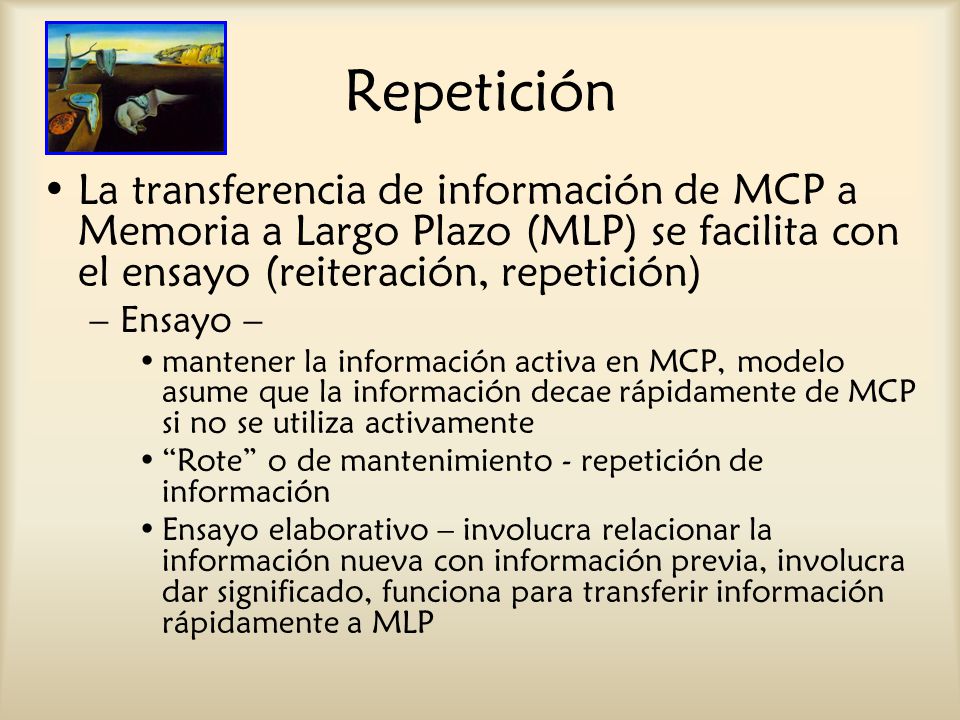 Repetición

• La transferencia de información de MCP a Memoria a Largo Plazo (MLP) se facilita con el ensayo (reiteración, repetición)
– Ensayo –
• mantener la información activa en MCP, modelo asume que la información decae rápidamente de MCP si no se utiliza activamente
• “Rote” o de mantenimiento - repetición de información
• Ensayo elaborativo – involucra relacionar la información nueva con información previa, involucra dar significado, funciona para transferir información rápidamente a MLP